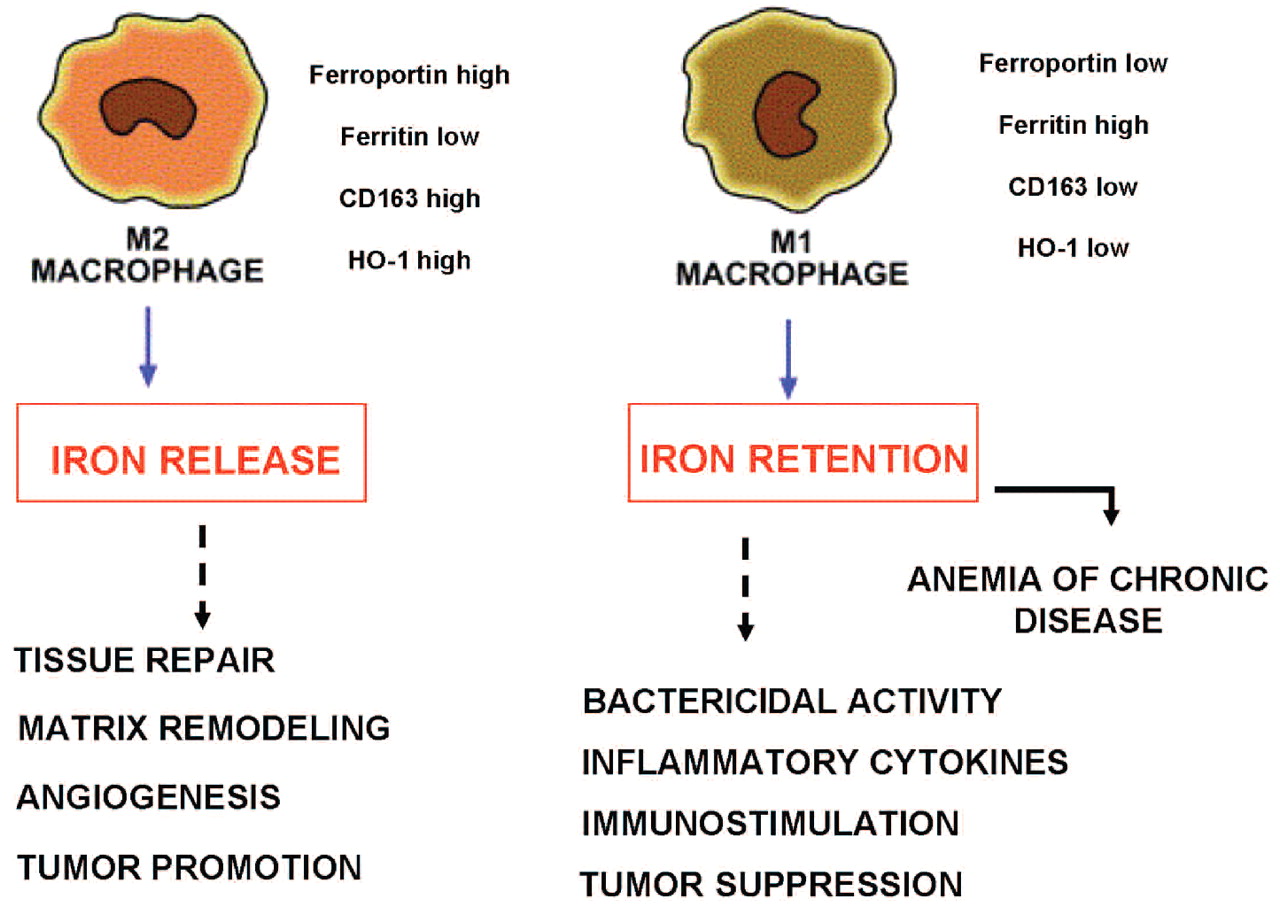 M2
MACROPHAGE

Ferroportin high

Ferritin low

CD163 high

HO-1 high

IRON RELEASE

TISSUE REPAIR

MATRIX REMODELING

ANGIOGENESIS

TUMOR PROMOTION

M1
MACROPHAGE

Ferroportin low

Ferritin high

CD163 low

HO-1 low

IRON RETENTION

ANEMIA OF CHRONIC DISEASE

BACTERICIDAL ACTIVITY

INFLAMMATORY CYTOKINES

IMMUNOSTIMULATION

TUMOR SUPPRESSION